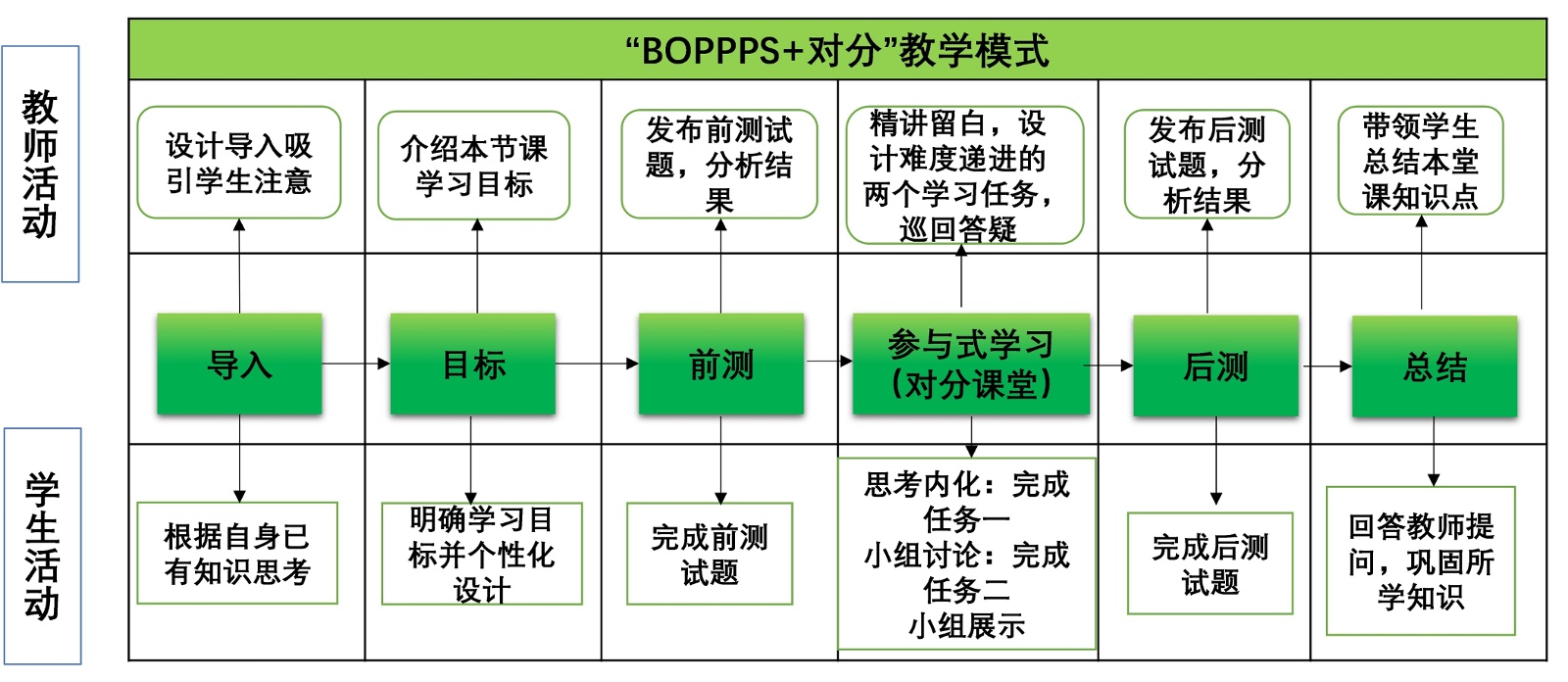 “BOPPPS+对分”教学模式

教师活动

设计导入吸引学生注意

介绍本节课学习目标

发布前测试题，分析结果

精讲留白，设计难度递进的两个学习任务，巡回答疑

发布后测试题，分析结果

带领学生总结本堂课知识点

导入

目标

前测

参与式学习（对分课堂）

后测

总结

学生活动

根据自身已有知识思考

明确学习目标并个性化设计

完成前测试题

思考内化：完成任务一
小组讨论：完成任务二
小组展示

完成后测试题

回答教师提问，巩固所学知识